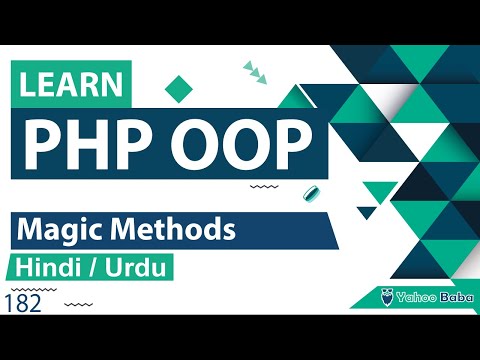 LEARN
PHP OOP
Magic Methods
Hindi / Urdu
182
Yahoo Baba